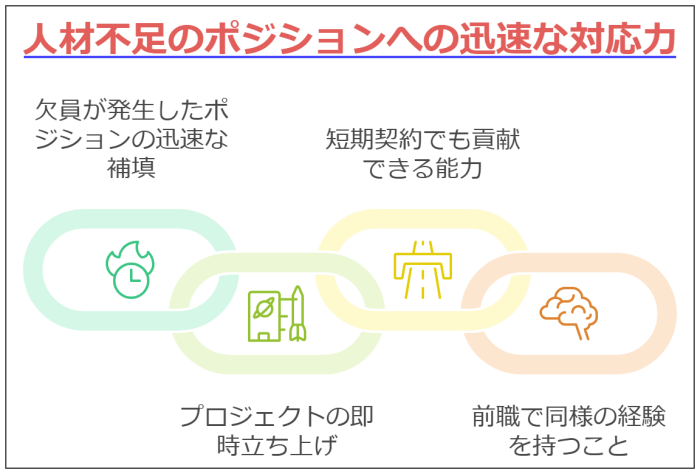 人材不足のポジションへの迅速な対応力

欠員が発生したポジションの迅速な補填

短期契約でも貢献できる能力

プロジェクトの即時立ち上げ

前職で同様の経験を持つこと